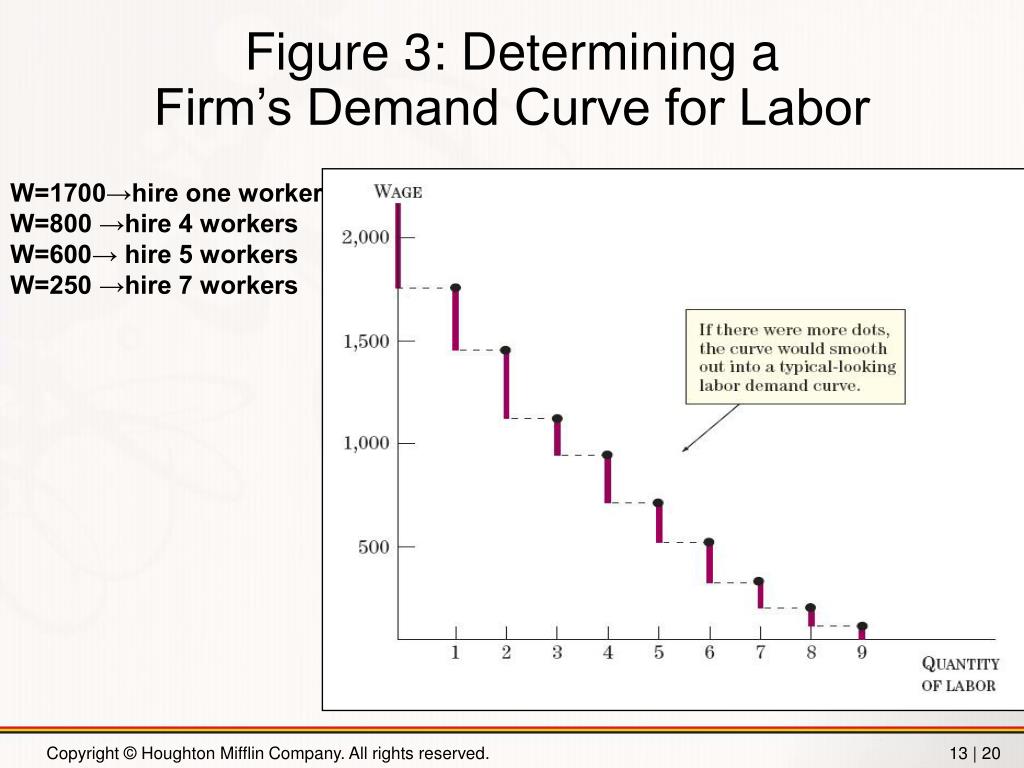 Figure 3: Determining a Firm's Demand Curve for Labor

W=1700→hire one worker
W=800 →hire 4 workers
W=600→ hire 5 workers
W=250 →hire 7 workers

WAGE

2,000

1,500

1,000

500

If there were more dots, the curve would smooth out into a typical-looking labor demand curve.

1 2 3 4 5 6 7 8 9

QUANTITY OF LABOR

Copyright © Houghton Mifflin Company. All rights reserved.

13 | 20